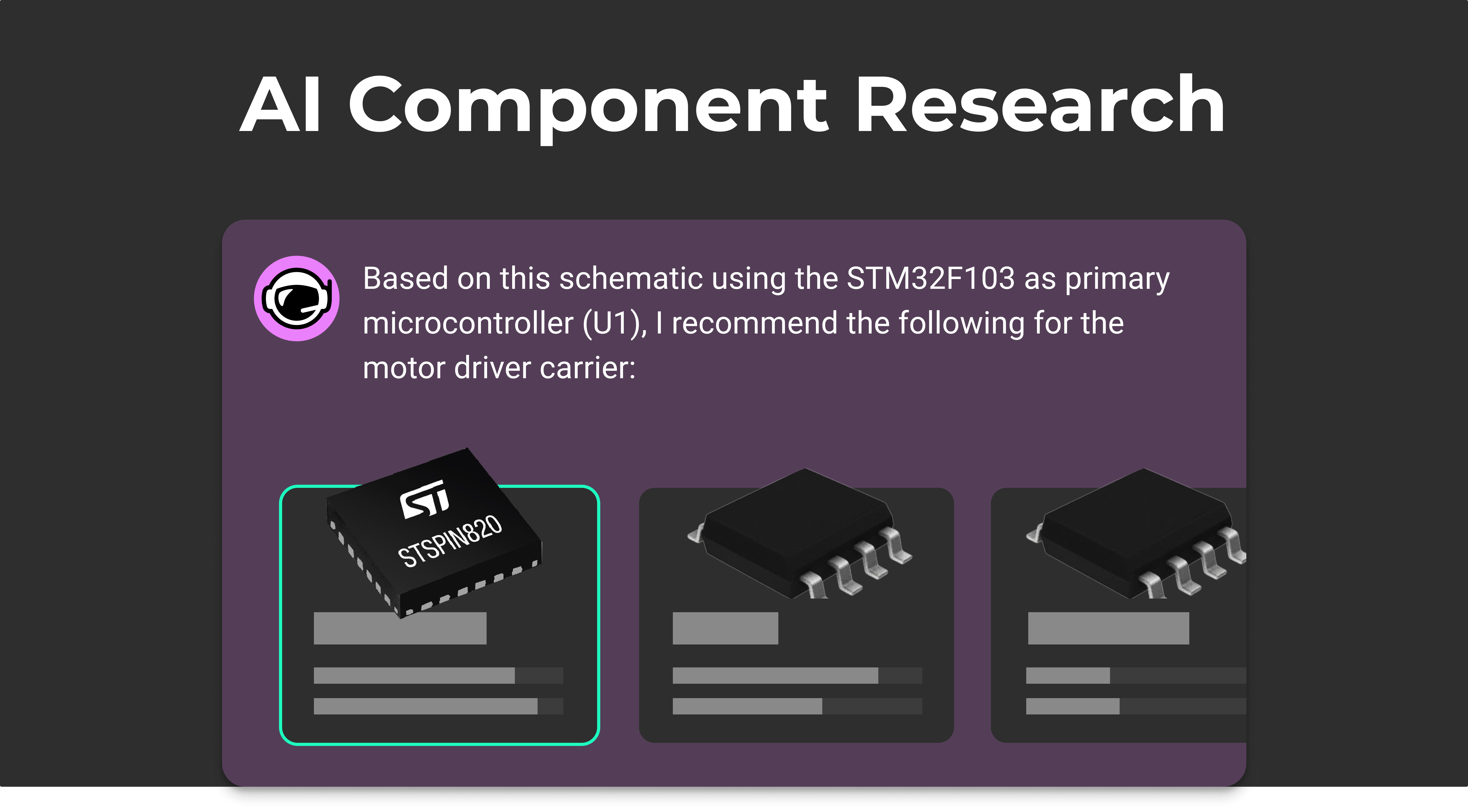 AI Component Research

Based on this schematic using the STM32F103 as primary microcontroller (U1), I recommend the following for the motor driver carrier:

ST

STSPIN820